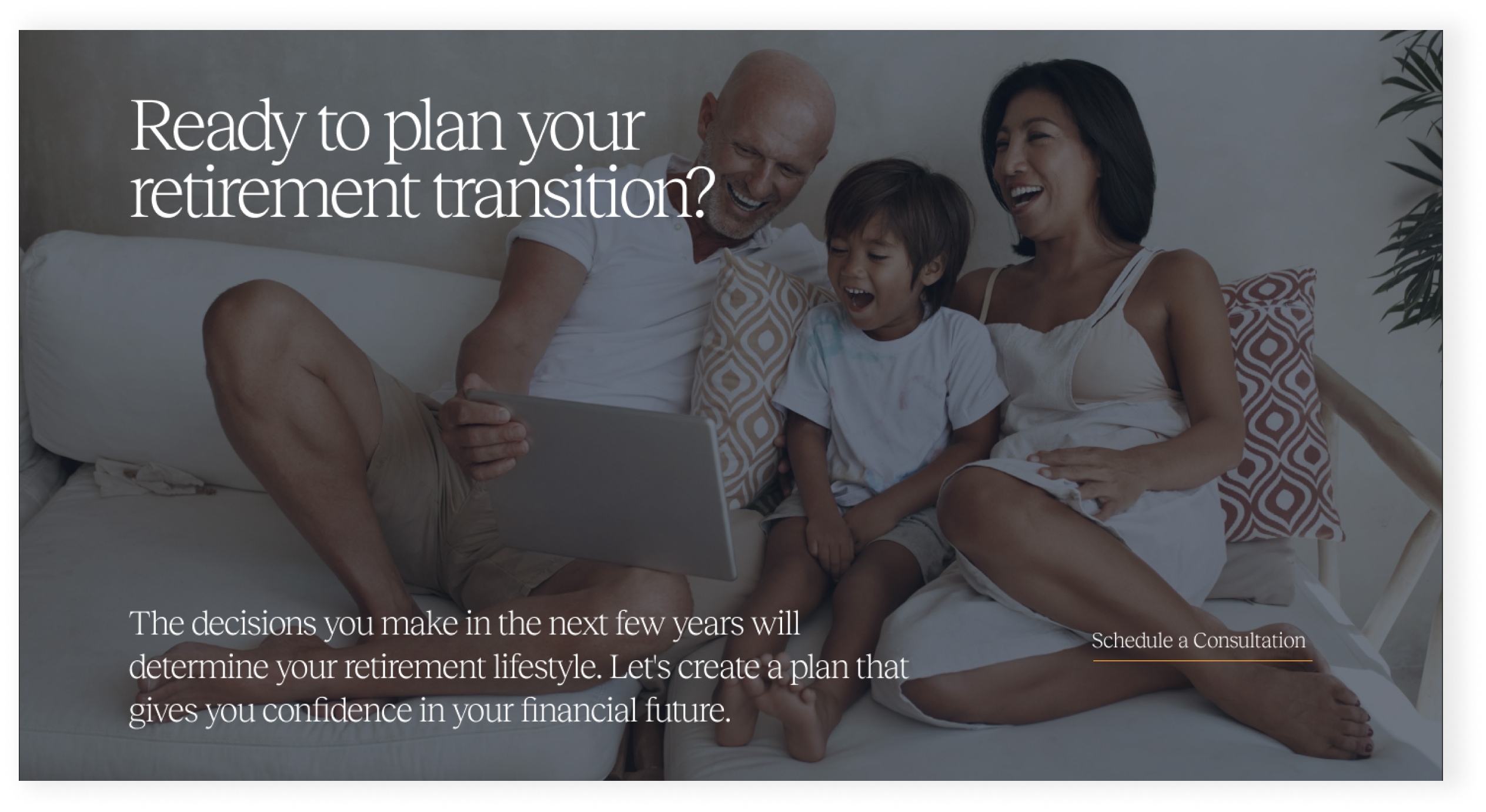 Ready to plan your retirement transition?

The decisions you make in the next few years will determine your retirement lifestyle. Let's create a plan that gives you confidence in your financial future.

Schedule a Consultation